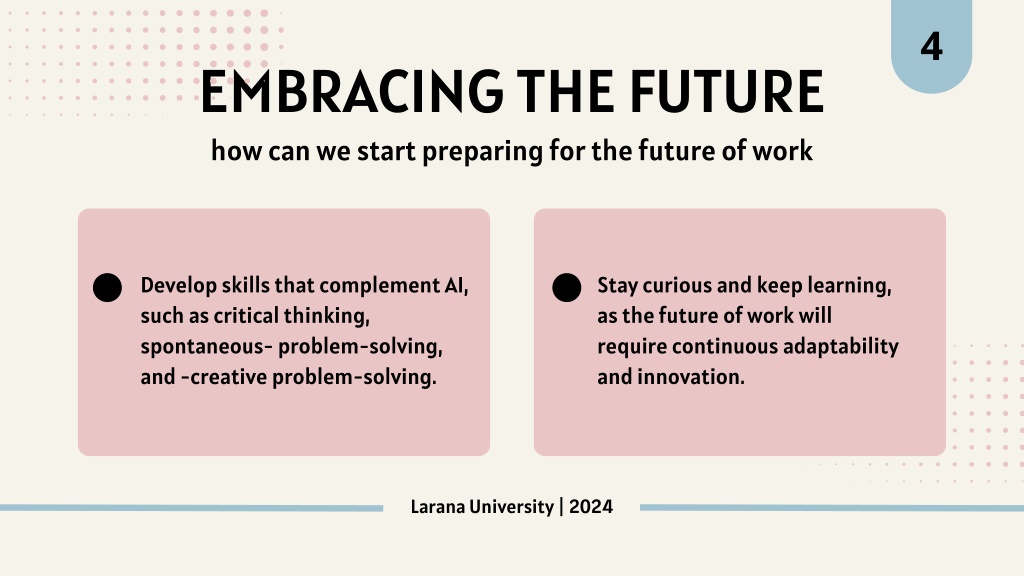 4

EMBRACING THE FUTURE

how can we start preparing for the future of work

Develop skills that complement AI, such as critical thinking, spontaneous- problem-solving, and -creative problem-solving.

Stay curious and keep learning, as the future of work will require continuous adaptability and innovation.

Larana University | 2024